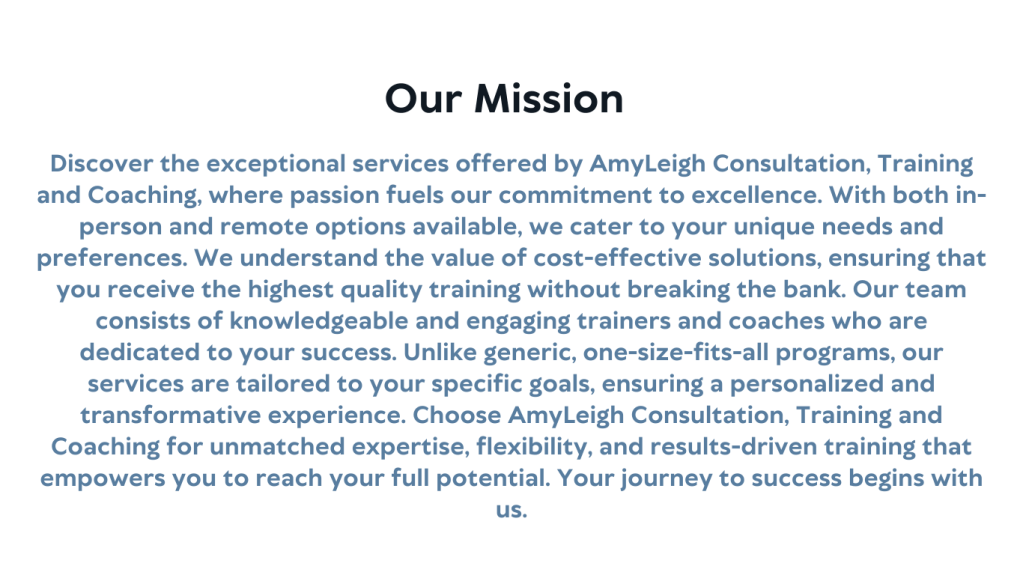 Our Mission

Discover the exceptional services offered by AmyLeigh Consultation, Training and Coaching, where passion fuels our commitment to excellence. With both in-person and remote options available, we cater to your unique needs and preferences. We understand the value of cost-effective solutions, ensuring that you receive the highest quality training without breaking the bank. Our team consists of knowledgeable and engaging trainers and coaches who are dedicated to your success. Unlike generic, one-size-fits-all programs, our services are tailored to your specific goals, ensuring a personalized and transformative experience. Choose AmyLeigh Consultation, Training and Coaching for unmatched expertise, flexibility, and results-driven training that empowers you to reach your full potential. Your journey to success begins with us.